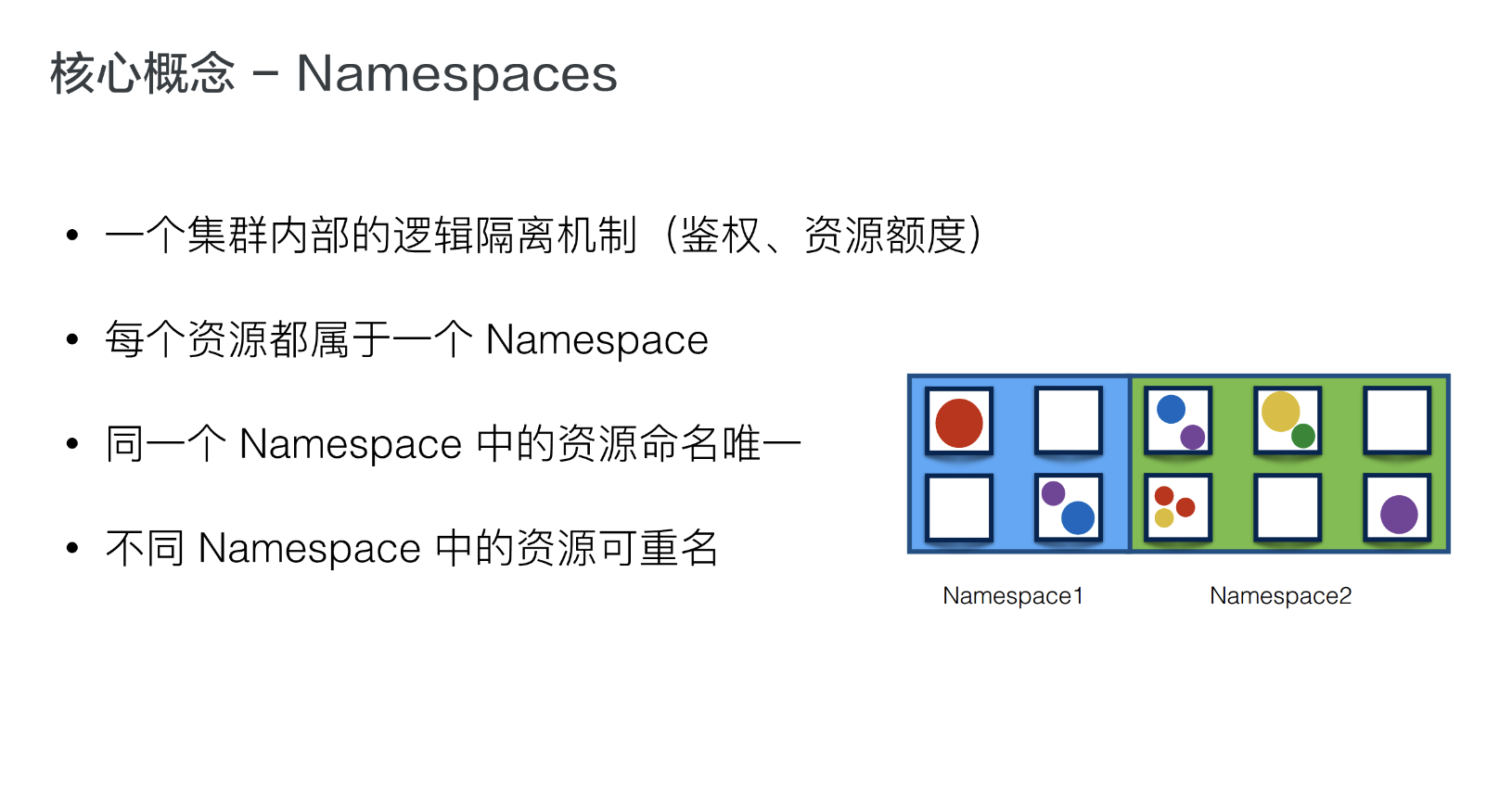 核心概念 – Namespaces

• 一个集群内部的逻辑隔离机制（鉴权、资源额度）

• 每个资源都属于一个 Namespace

• 同一个 Namespace 中的资源命名唯一

• 不同 Namespace 中的资源可重名

Namespace1

Namespace2